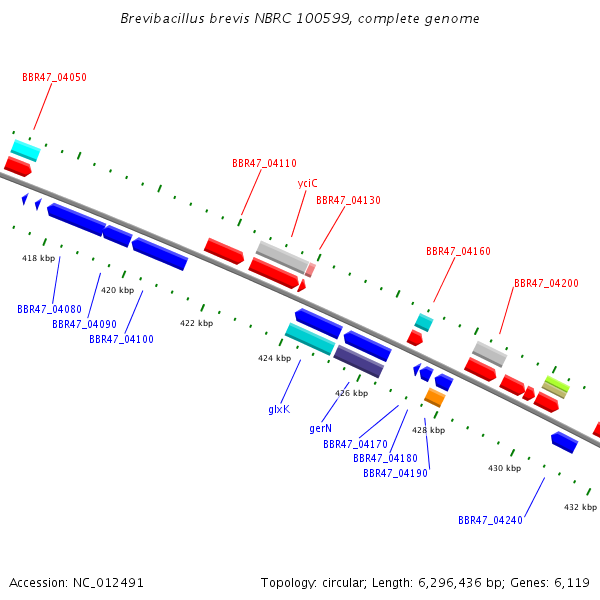 Brevibacillus brevis NBRC 100599, complete genome

BBR47_04050

BBR47_04110

yciC

BBR47_04130

BBR47_04160

BBR47_04200

418 kbp

420 kbp

422 kbp

424 kbp

426 kbp

428 kbp

430 kbp

432 kbp

BBR47_04080

BBR47_04090

BBR47_04100

glxK

gerN

BBR47_04170

BBR47_04180

BBR47_04190

BBR47_04240

Accession: NC_012491

Topology: circular; Length: 6,296,436 bp; Genes: 6,119